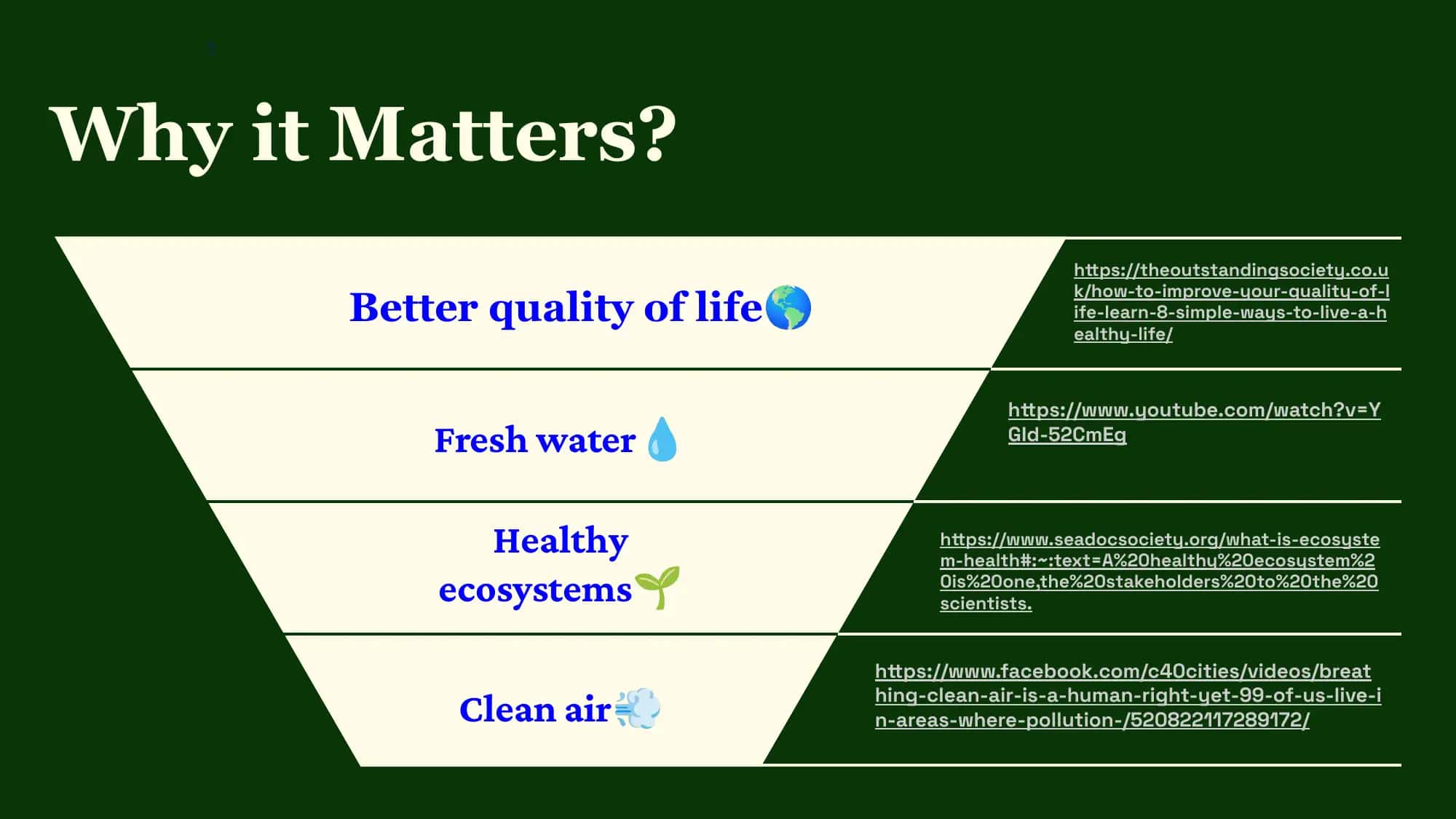 Why it Matters?

Better quality of life🌎

https://theoutstandingsociety.co.uk/how-to-improve-your-quality-of-life-learn-8-simple-ways-to-live-a-healthy-life/

Fresh water 💧

https://www.youtube.com/watch?v=YGld-52CmEg

Healthy ecosystems🌱

https://www.seadocsociety.org/what-is-ecosystem-health#:~:text=A%20healthy%20ecosystem%20is%20one,the%20stakeholders%20to%20the%20scientists.

Clean air💨

https://www.facebook.com/c40cities/videos/breathing-clean-air-is-a-human-right-yet-99-of-us-live-in-areas-where-pollution-/520822117289172/